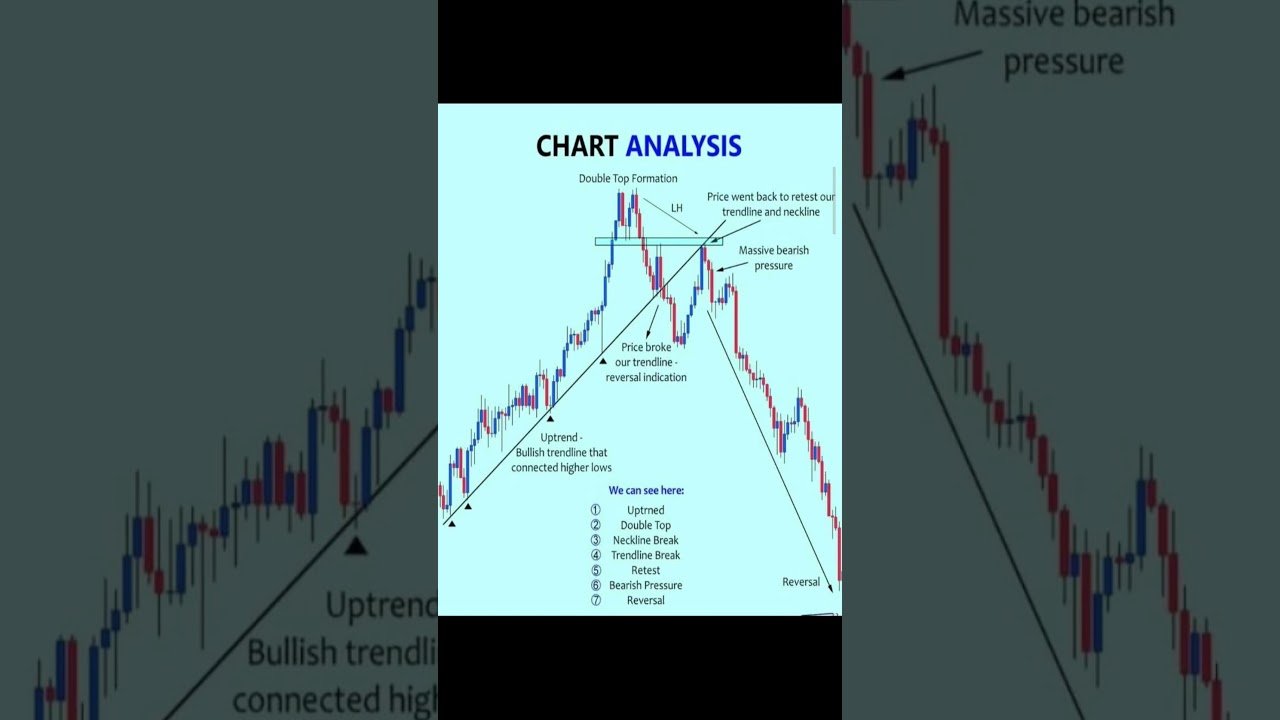 CHART ANALYSIS

Double Top Formation

LH

Price went back to retest our trendline and neckline

Massive bearish pressure

Price broke our trendline - reversal indication

Uptrend - Bullish trendline that connected higher lows

We can see here:

① Uptrned
② Double Top
③ Neckline Break
④ Trendline Break
⑤ Retest
⑥ Bearish Pressure
⑦ Reversal

Reversal

Massive bearish pressure

Uptrend
Bullish trendli
connected high